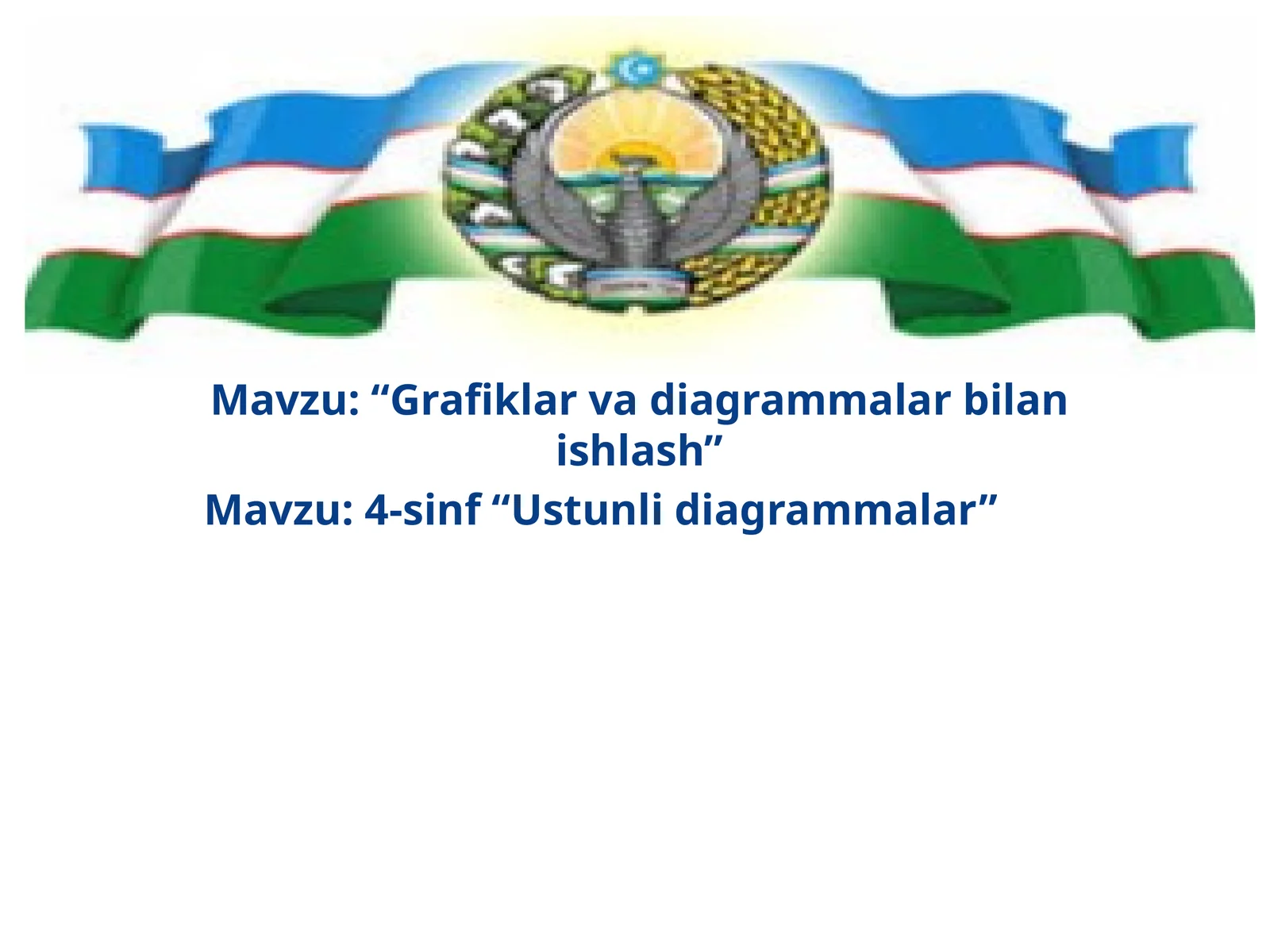 Mavzu: “Grafiklar va diagrammalar bilan ishlash”

Mavzu: 4-sinf “Ustunli diagrammalar”